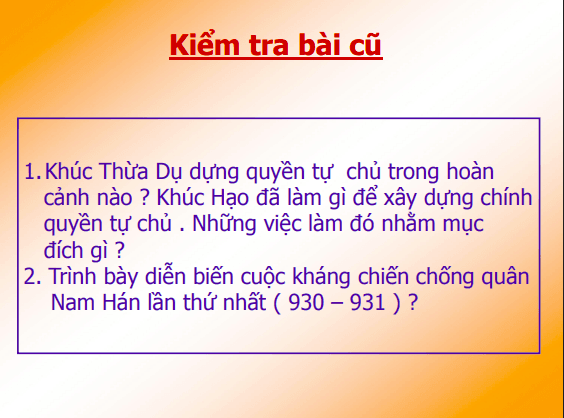 Kiểm tra bài cũ

1. Khúc Thừa Dụ dựng quyền tự chủ trong hoàn cảnh nào ? Khúc Hạo đã làm gì để xây dựng chính quyền tự chủ . Những việc làm đó nhằm mục đích gì ?
2. Trình bày diễn biến cuộc kháng chiến chống quân Nam Hán lần thứ nhất ( 930 – 931 ) ?